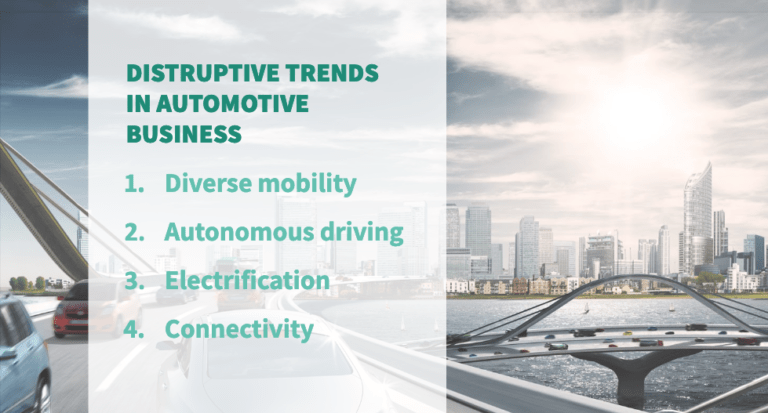 DISTRUPTIVE TRENDS IN AUTOMOTIVE BUSINESS

1. Diverse mobility
2. Autonomous driving
3. Electrification
4. Connectivity